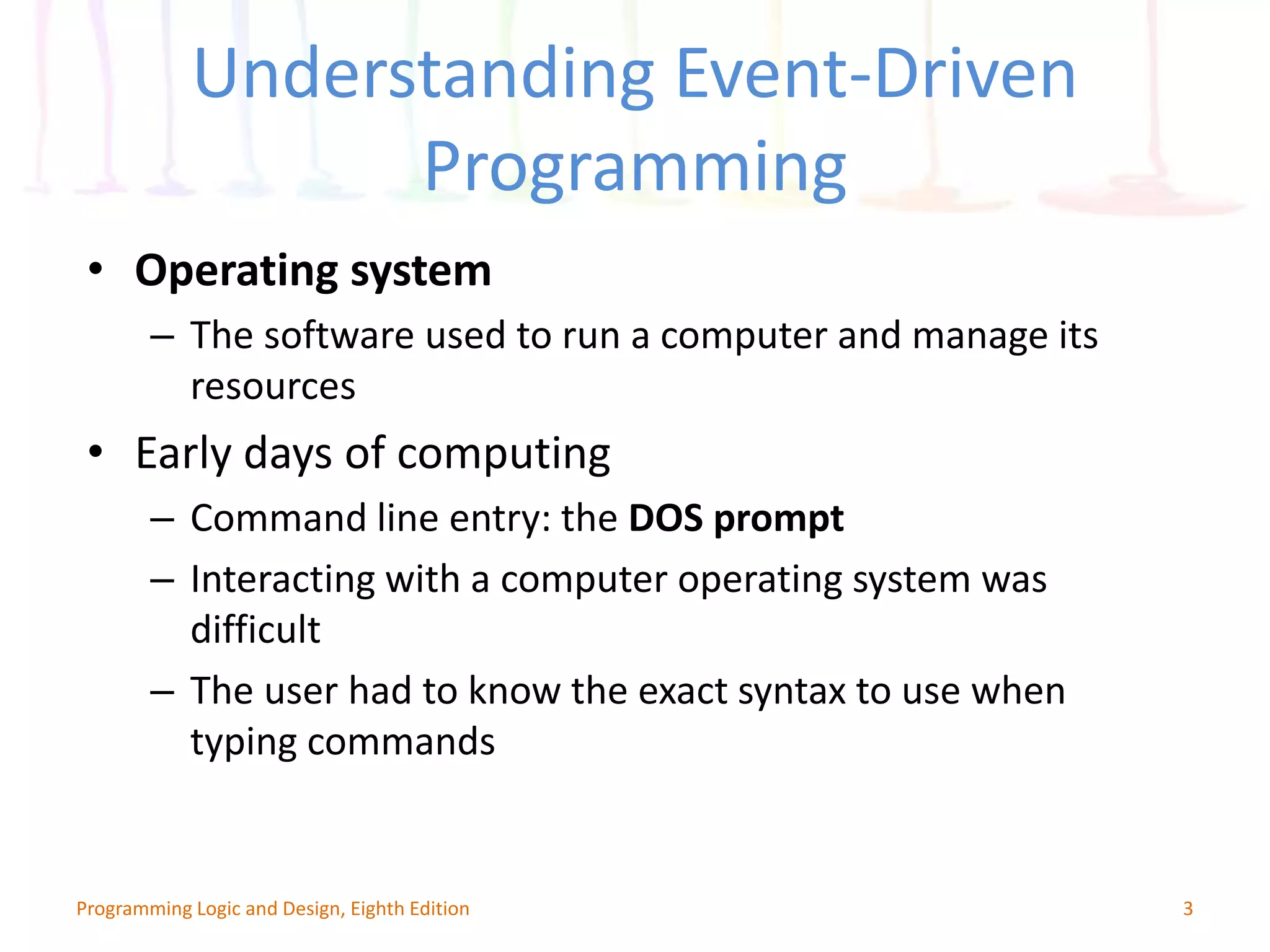 Understanding Event-Driven Programming

• Operating system
  – The software used to run a computer and manage its resources
• Early days of computing
  – Command line entry: the DOS prompt
  – Interacting with a computer operating system was difficult
  – The user had to know the exact syntax to use when typing commands

Programming Logic and Design, Eighth Edition

3